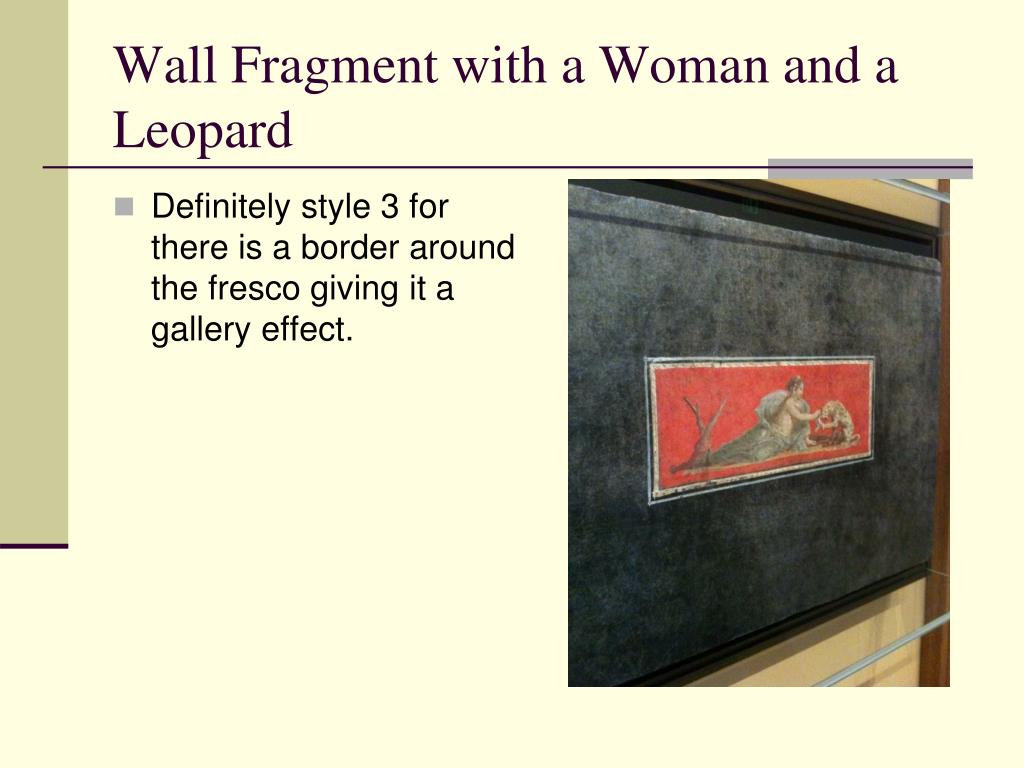 Wall Fragment with a Woman and a Leopard

Definitely style 3 for there is a border around the fresco giving it a gallery effect.